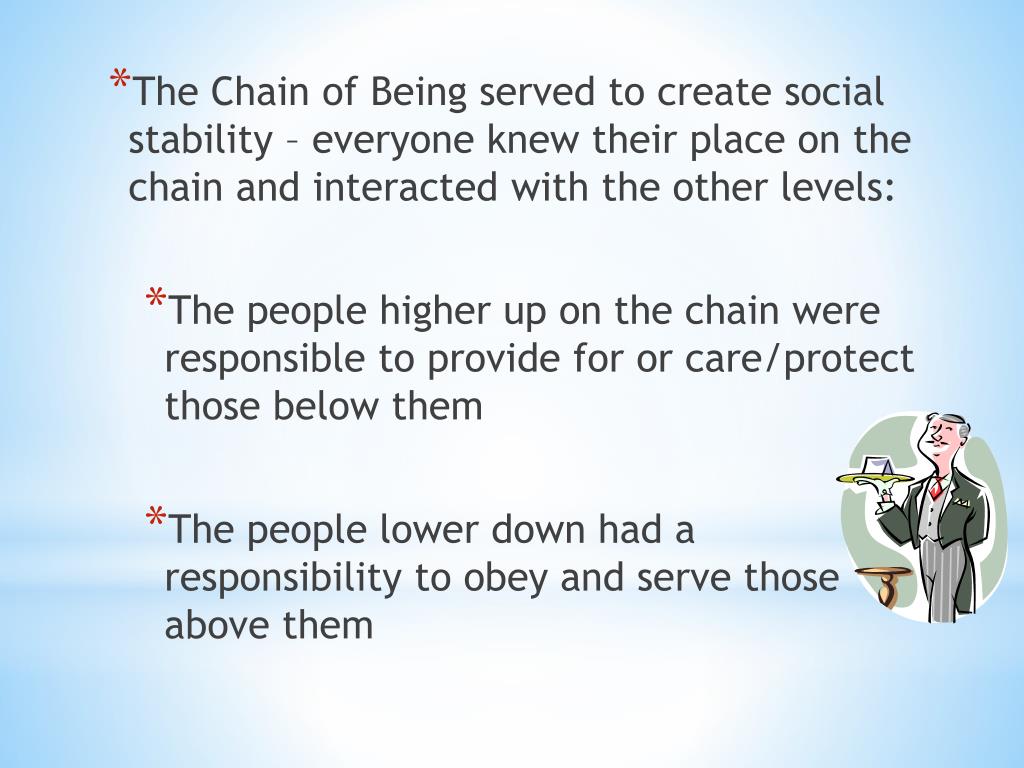 *The Chain of Being served to create social stability – everyone knew their place on the chain and interacted with the other levels:

*The people higher up on the chain were responsible to provide for or care/protect those below them

*The people lower down had a responsibility to obey and serve those above them